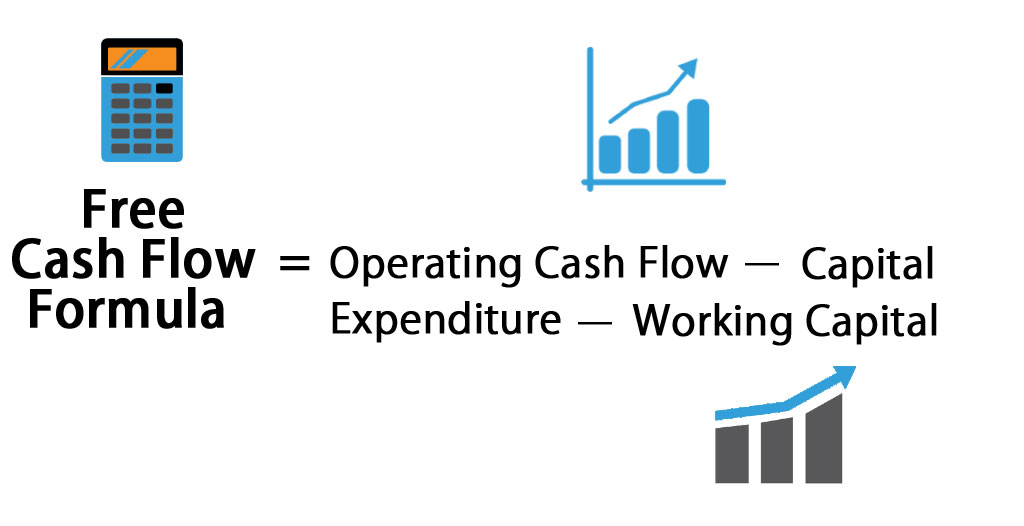 Free Cash Flow Formula = Operating Cash Flow — Capital Expenditure — Working Capital